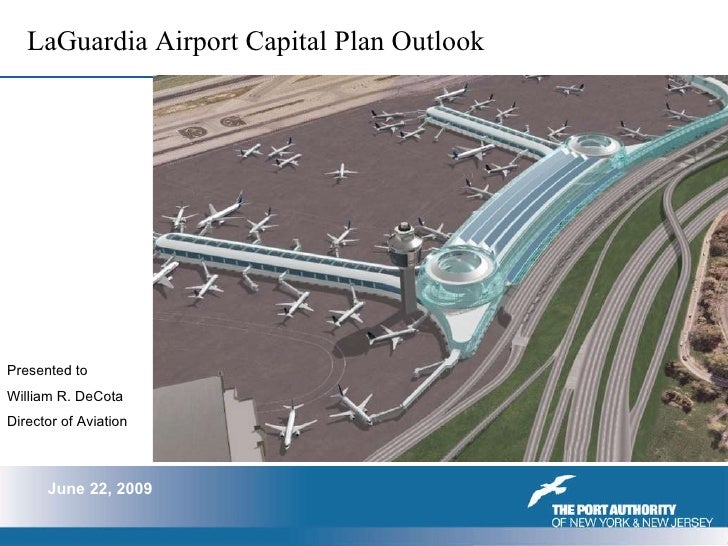 LaGuardia Airport Capital Plan Outlook

Presented to
William R. DeCota
Director of Aviation

June 22, 2009

THE PORT AUTHORITY
OF NEW YORK & NEW JERSEY